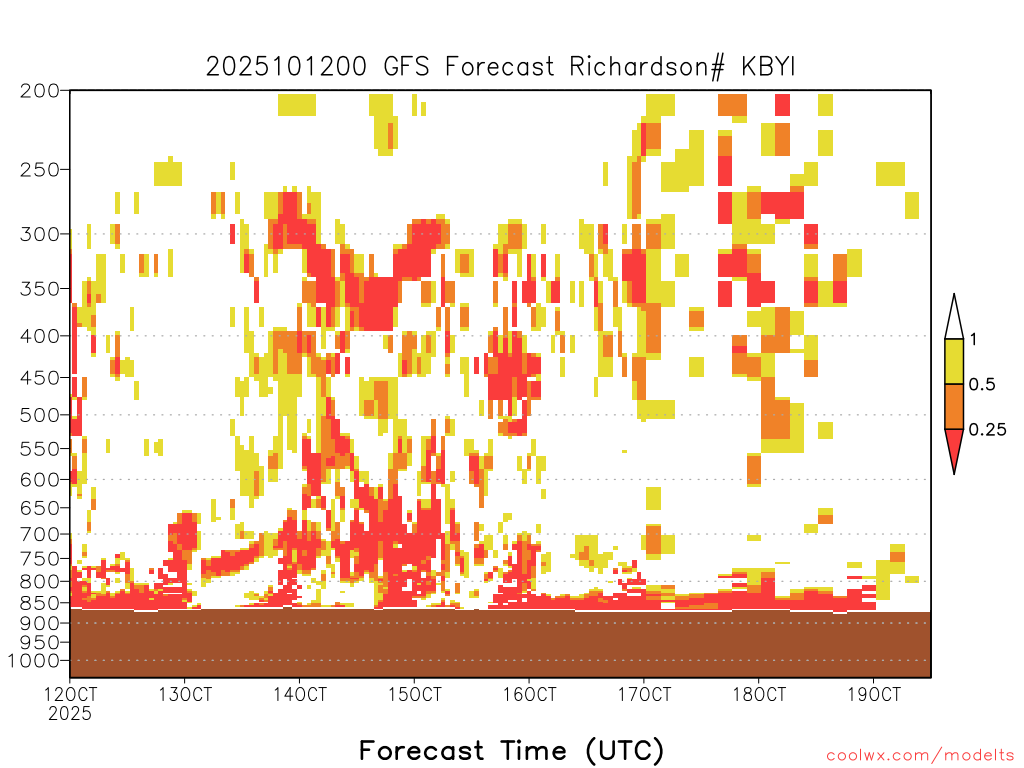 2025101200 GFS Forecast Richardson# KBYI

200
250
300
350
400
450
500
550
600
650
700
750
800
850
900
950
1000

1
0.5
0.25

12OCT
2025
13OCT
14OCT
15OCT
16OCT
17OCT
18OCT
19OCT

Forecast Time (UTC)

coolwx.com/modelts